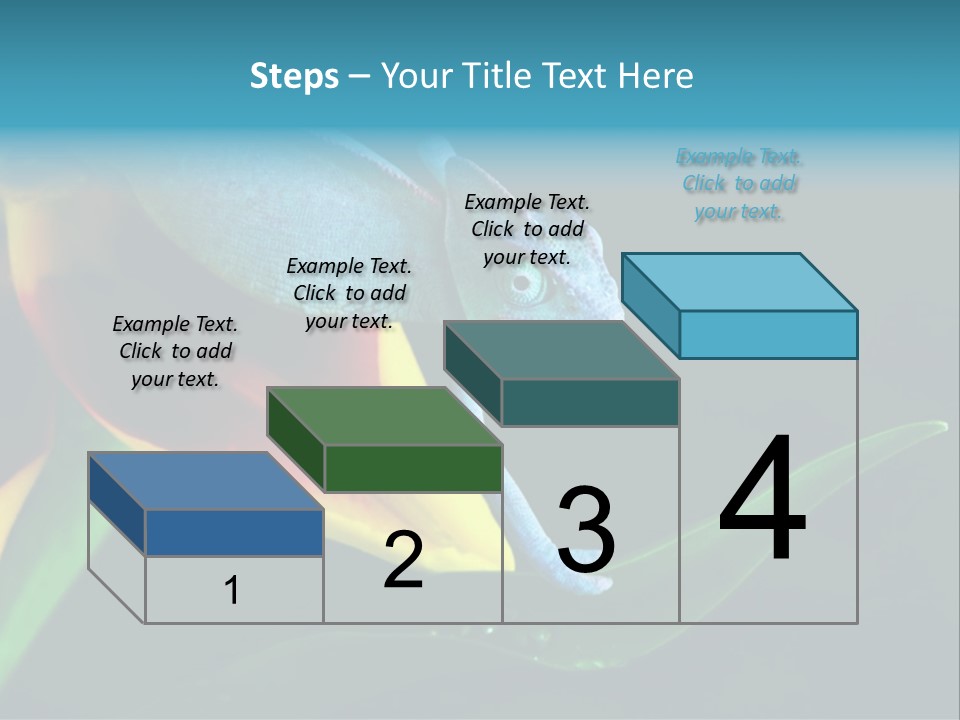 Steps – Your Title Text Here

Example Text. Click to add your text.

Example Text. Click to add your text.

Example Text. Click to add your text.

Example Text. Click to add your text.

1

2

3

4